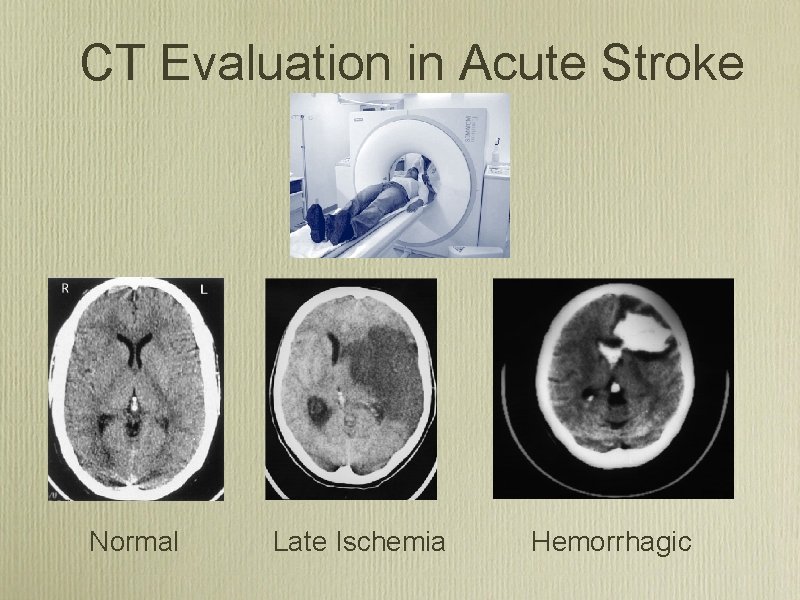 CT Evaluation in Acute Stroke

R L

Normal

Late Ischemia

Hemorrhagic